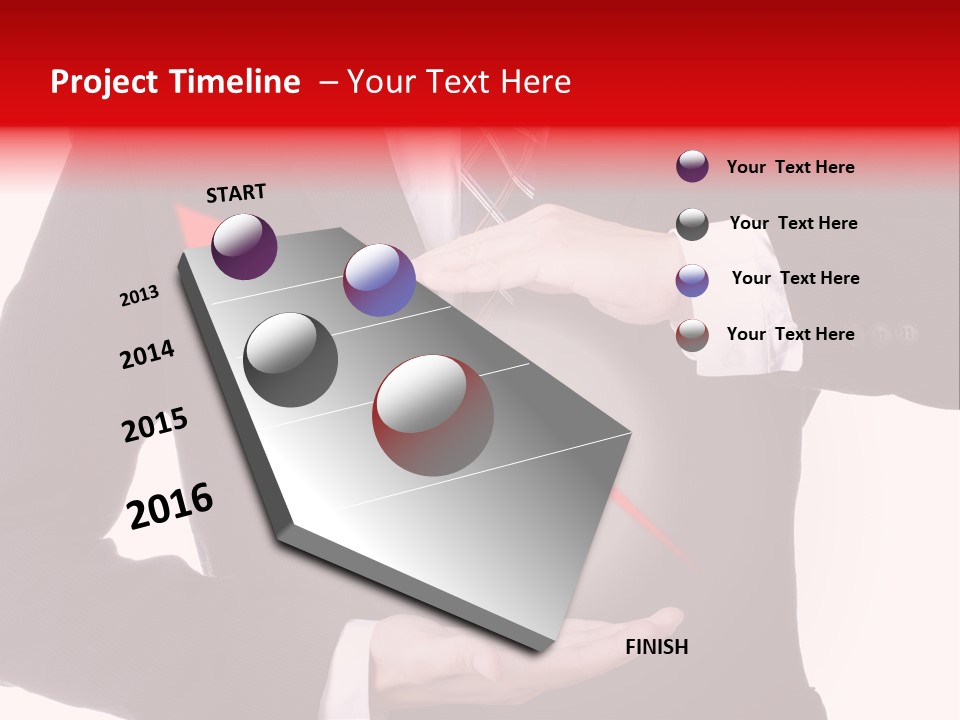 Project Timeline – Your Text Here

START

2013

2014

2015

2016

FINISH

Your Text Here

Your Text Here

Your Text Here

Your Text Here